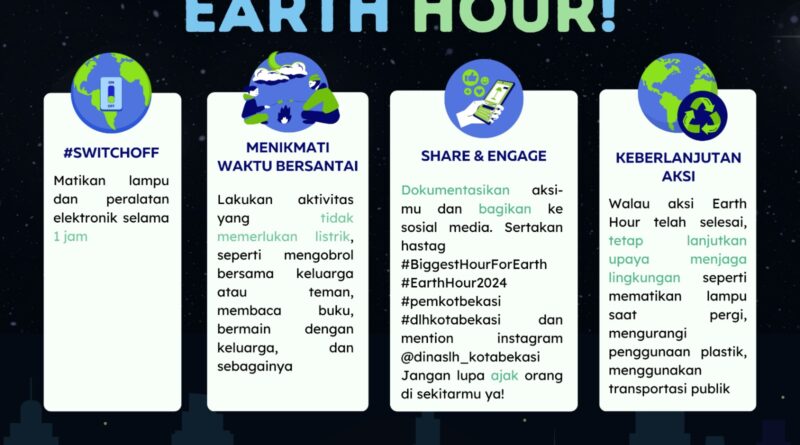 EARTH HOUR!

#SWITCHOFF

Matikan lampu dan peralatan elektronik selama 1 jam

MENIKMATI WAKTU BERSANTAI

Lakukan aktivitas yang tidak memerlukan listrik, seperti mengobrol bersama keluarga atau teman, membaca buku, bermain dengan keluarga, dan sebagainya

SHARE & ENGAGE

Dokumentasikan aksimu dan bagikan ke sosial media. Sertakan hastag #BiggestHourForEarth #EarthHour2024 #pemkotbekasi #dlhkotabekasi dan mention instagram @dinaslh_kotabekasi Jangan lupa ajak orang di sekitarmu ya!

KEBERLANJUTAN AKSI

Walau aksi Earth Hour telah selesai, tetap lanjutkan upaya menjaga lingkungan seperti mematikan lampu saat pergi, mengurangi penggunaan plastik, menggunakan transportasi publik